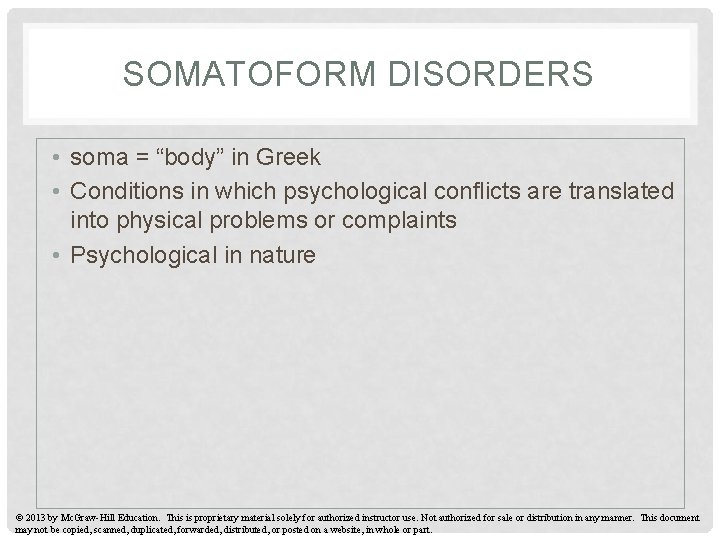 SOMATOFORM DISORDERS

• soma = “body” in Greek
• Conditions in which psychological conflicts are translated into physical problems or complaints
• Psychological in nature

© 2013 by McGraw-Hill Education. This is proprietary material solely for authorized instructor use. Not authorized for sale or distribution in any manner. This document may not be copied, scanned, duplicated, forwarded, distributed, or posted on a website, in whole or part.